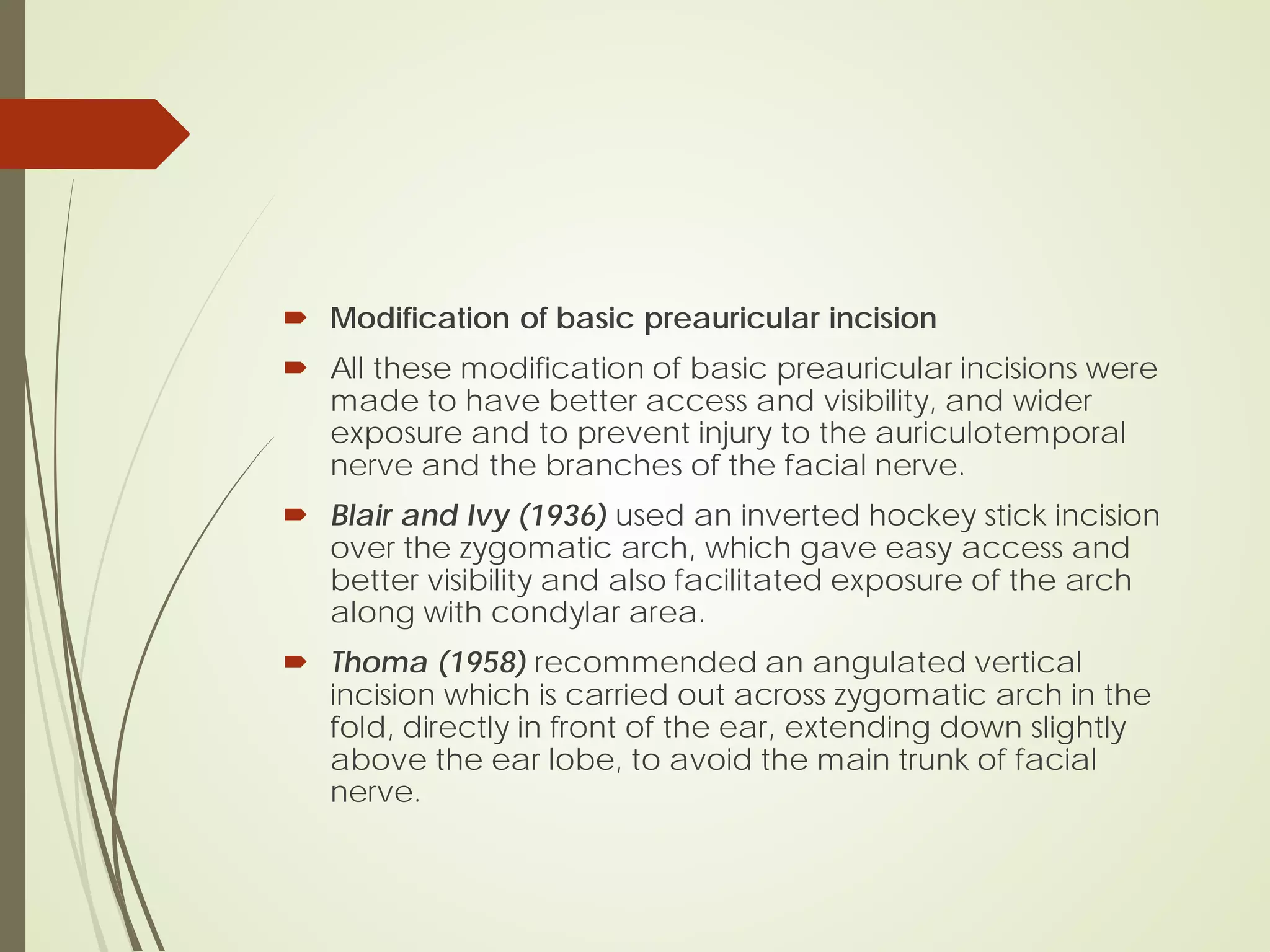 Modification of basic preauricular incision

All these modification of basic preauricular incisions were made to have better access and visibility, and wider exposure and to prevent injury to the auriculotemporal nerve and the branches of the facial nerve.

Blair and Ivy (1936) used an inverted hockey stick incision over the zygomatic arch, which gave easy access and better visibility and also facilitated exposure of the arch along with condylar area.

Thoma (1958) recommended an angulated vertical incision which is carried out across zygomatic arch in the fold, directly in front of the ear, extending down slightly above the ear lobe, to avoid the main trunk of facial nerve.